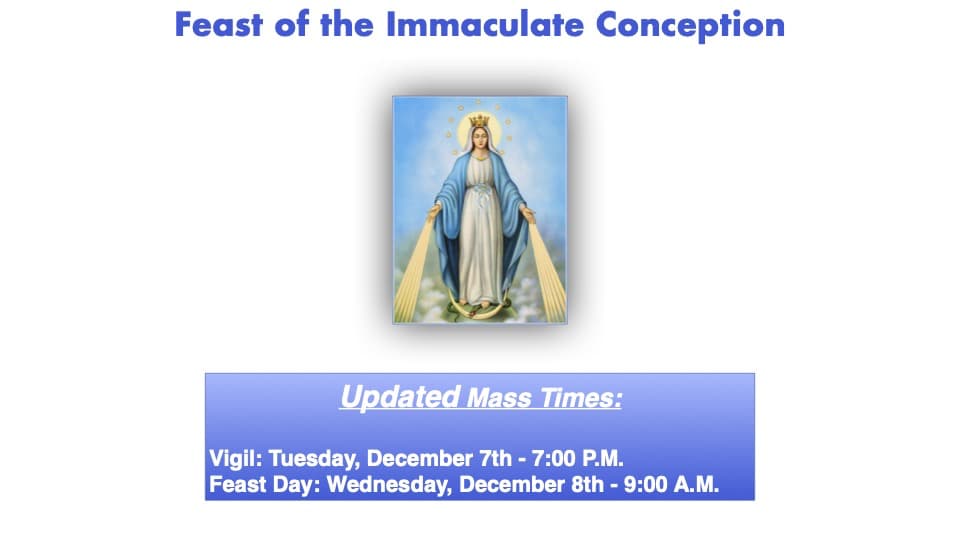 Feast of the Immaculate Conception

Updated Mass Times:

Vigil: Tuesday, December 7th - 7:00 P.M.
Feast Day: Wednesday, December 8th - 9:00 A.M.